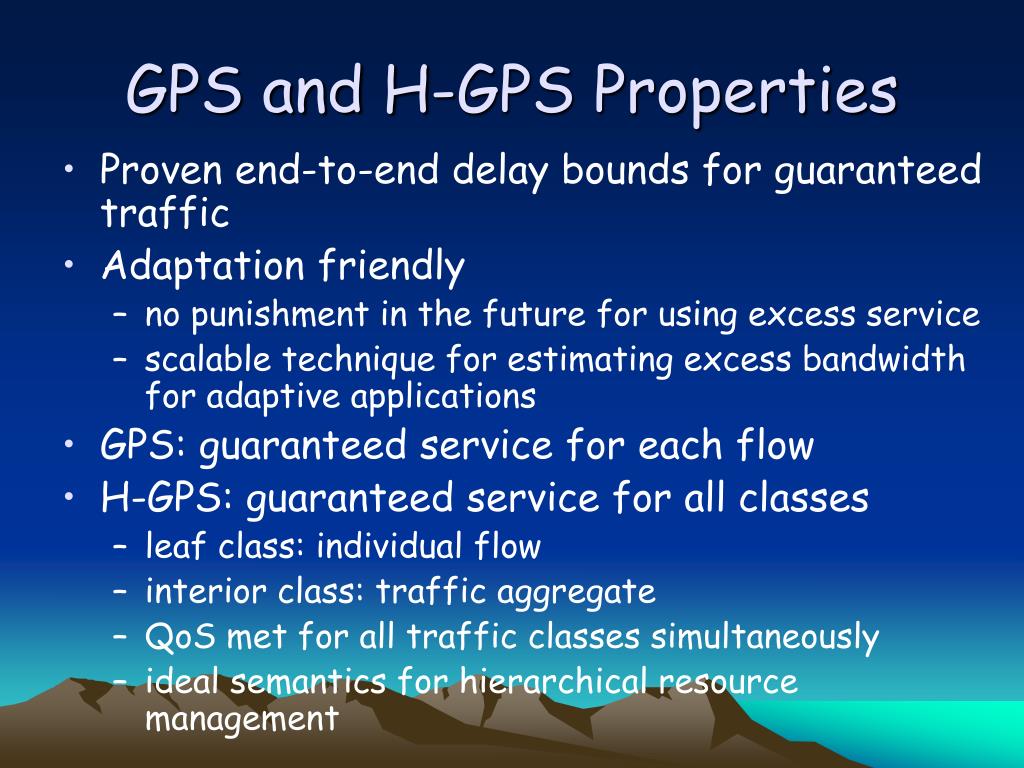 GPS and H-GPS Properties

• Proven end-to-end delay bounds for guaranteed traffic
• Adaptation friendly
– no punishment in the future for using excess service
– scalable technique for estimating excess bandwidth for adaptive applications
• GPS: guaranteed service for each flow
• H-GPS: guaranteed service for all classes
– leaf class: individual flow
– interior class: traffic aggregate
– QoS met for all traffic classes simultaneously
– ideal semantics for hierarchical resource management